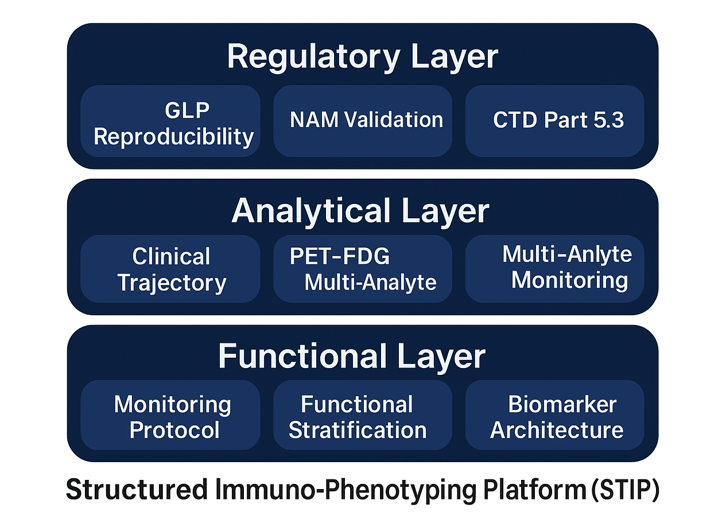 Regulatory Layer

GLP Reproducibility

NAM Validation

CTD Part 5.3

Analytical Layer

Clinical Trajectory

PET-FDG Multi-Analyte

Multi-Anlyte Monitoring

Functional Layer

Monitoring Protocol

Functional Stratification

Biomarker Architecture

Structured Immuno-Phenotyping Platform (STIP)